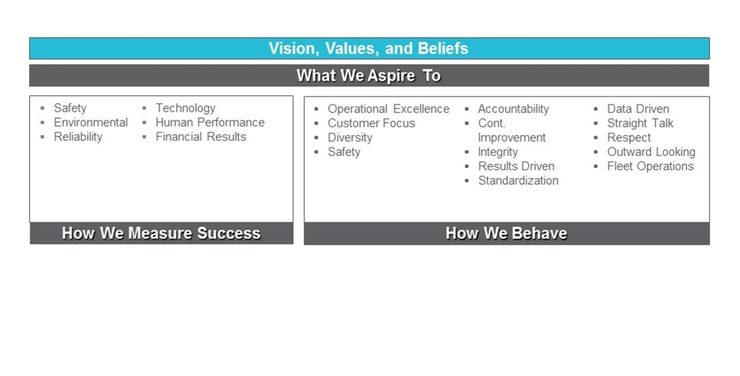 Vision, Values, and Beliefs

What We Aspire To

- Safety
- Environmental
- Reliability

- Technology
- Human Performance
- Financial Results

How We Measure Success

- Operational Excellence
- Customer Focus
- Diversity
- Safety

- Accountability
- Cont. Improvement
- Integrity
- Results Driven
- Standardization

- Data Driven
- Straight Talk
- Respect
- Outward Looking
- Fleet Operations

How We Behave